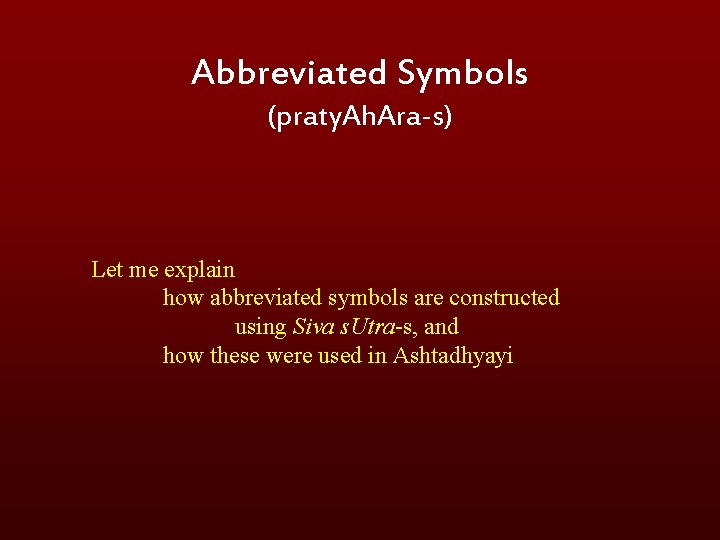 Abbreviated Symbols
(pratyAhAra-s)

Let me explain
how abbreviated symbols are constructed
using Siva sUtra-s, and
how these were used in Ashtadhyayi